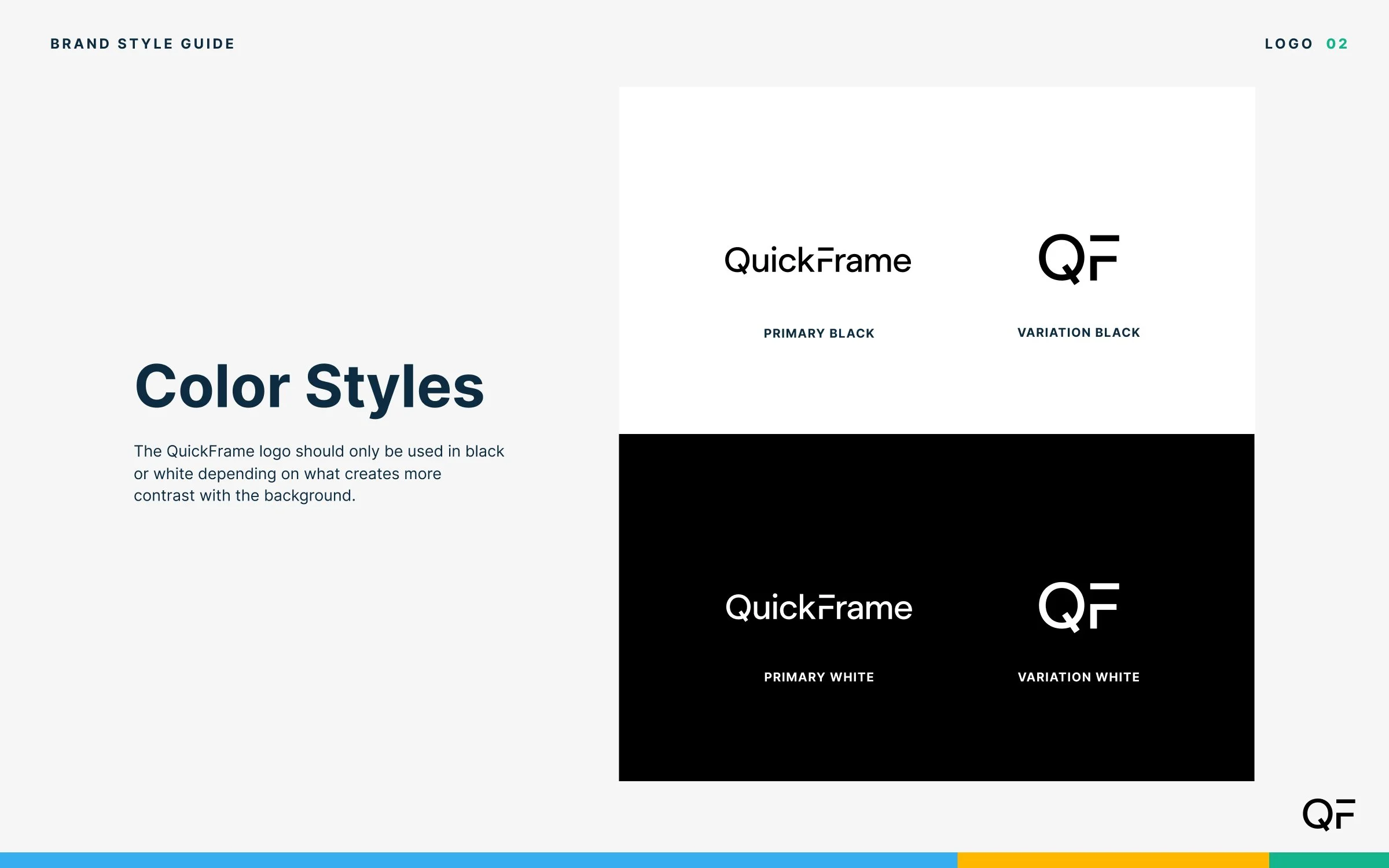 BRAND STYLE GUIDE

LOGO 02

Color Styles

The QuickFrame logo should only be used in black or white depending on what creates more contrast with the background.

QuickFrame

PRIMARY BLACK

QF

VARIATION BLACK

QuickFrame

PRIMARY WHITE

QF

VARIATION WHITE

QF